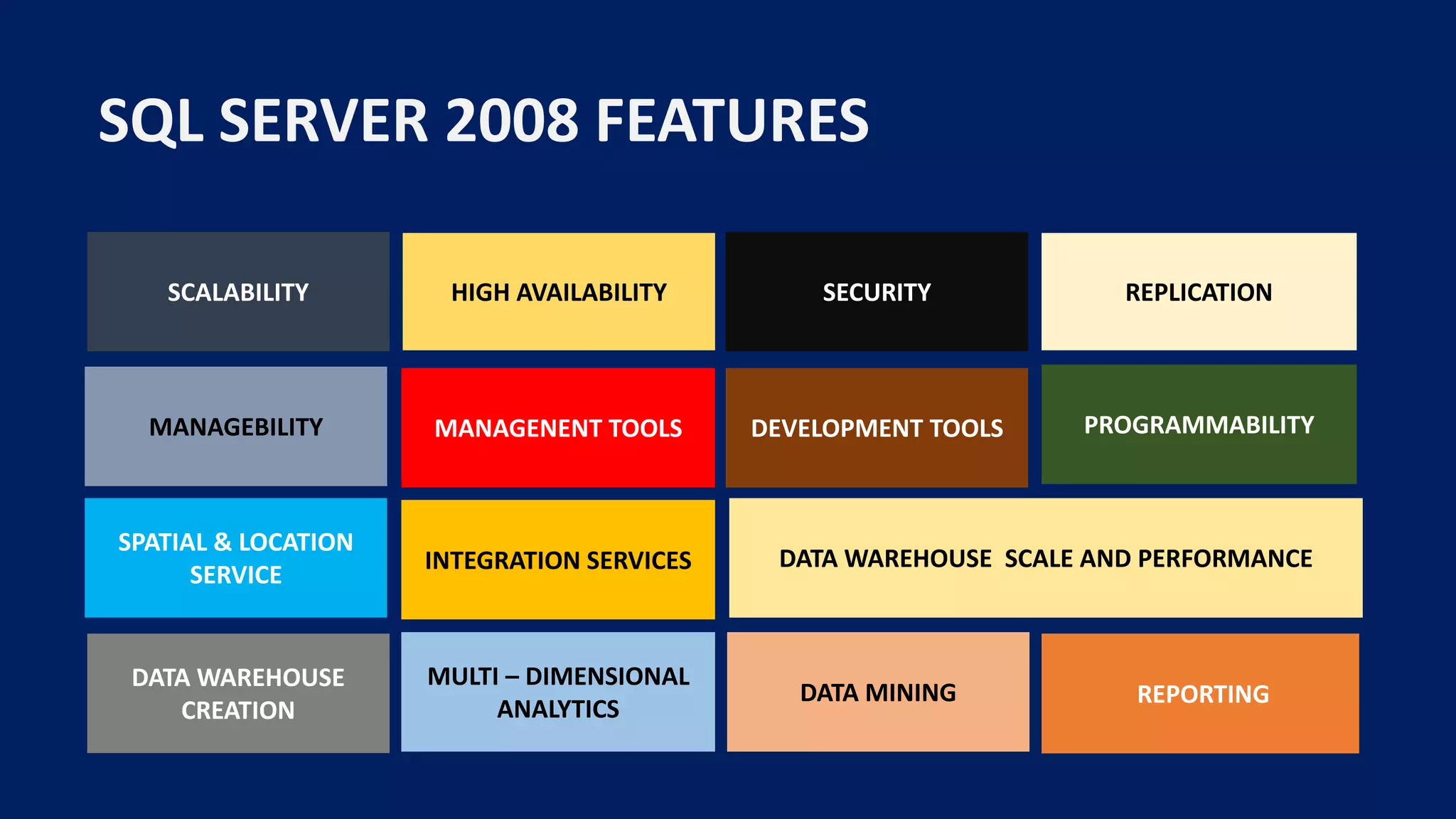 SQL SERVER 2008 FEATURES

SCALABILITY

HIGH AVAILABILITY

SECURITY

REPLICATION

MANAGEBILITY

MANAGENENT TOOLS

DEVELOPMENT TOOLS

PROGRAMMABILITY

SPATIAL & LOCATION SERVICE

INTEGRATION SERVICES

DATA WAREHOUSE SCALE AND PERFORMANCE

DATA WAREHOUSE CREATION

MULTI – DIMENSIONAL ANALYTICS

DATA MINING

REPORTING